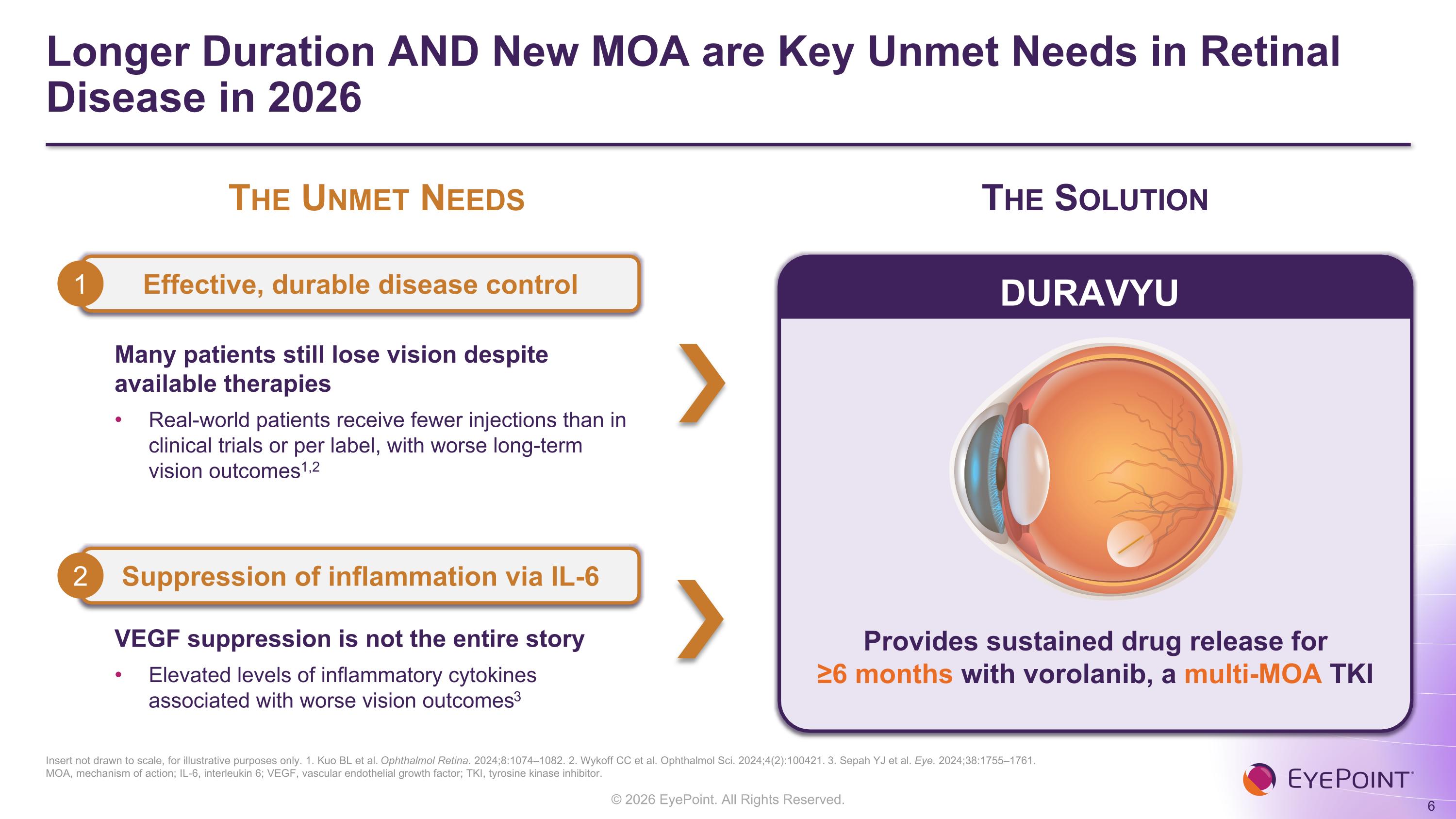 Longer Duration AND New MOA are Key Unmet Needs in Retinal Disease in 2026

THE UNMET NEEDS

1 Effective, durable disease control

Many patients still lose vision despite available therapies

• Real-world patients receive fewer injections than in clinical trials or per label, with worse long-term vision outcomes$^{1,2}$

2 Suppression of inflammation via IL-6

VEGF suppression is not the entire story

• Elevated levels of inflammatory cytokines associated with worse vision outcomes$^{3}$

THE SOLUTION

DURAVYU

Provides sustained drug release for ≥6 months with vorolanib, a multi-MOA TKI

Insert not drawn to scale, for illustrative purposes only. 1. Kuo BL et al. Ophthalmol Retina. 2024;8:1074–1082. 2. Wykoff CC et al. Ophthalmol Sci. 2024;4(2):100421. 3. Sepah YJ et al. Eye. 2024;38:1755–1761. MOA, mechanism of action; IL-6, interleukin 6; VEGF, vascular endothelial growth factor; TKI, tyrosine kinase inhibitor.

© 2026 EyePoint. All Rights Reserved.

EYEPOINT

6